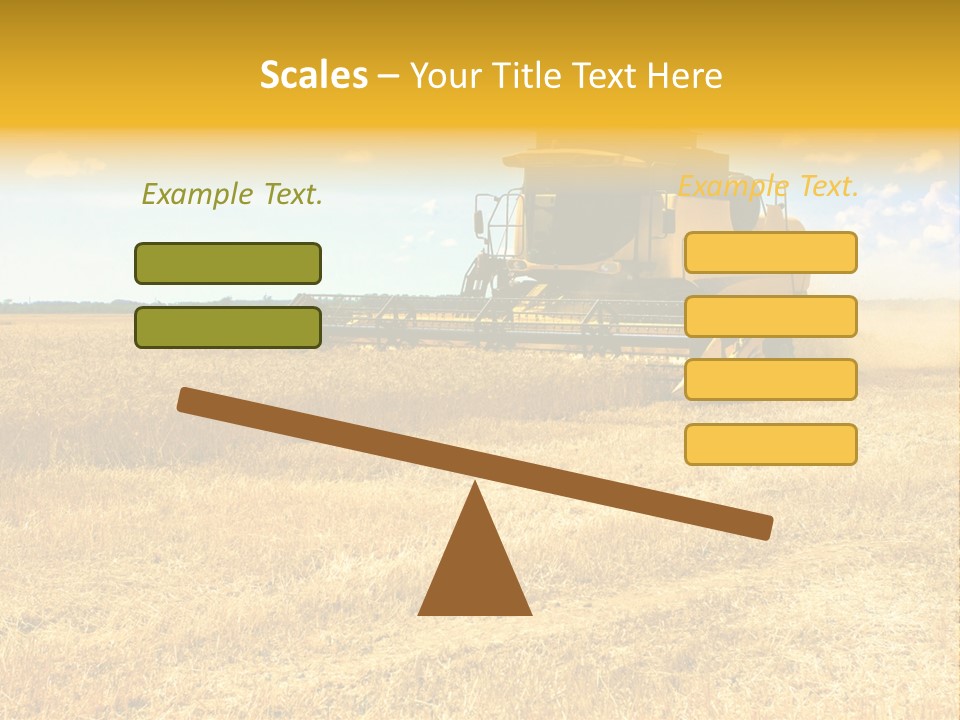 Scales – Your Title Text Here

Example Text.

Example Text.